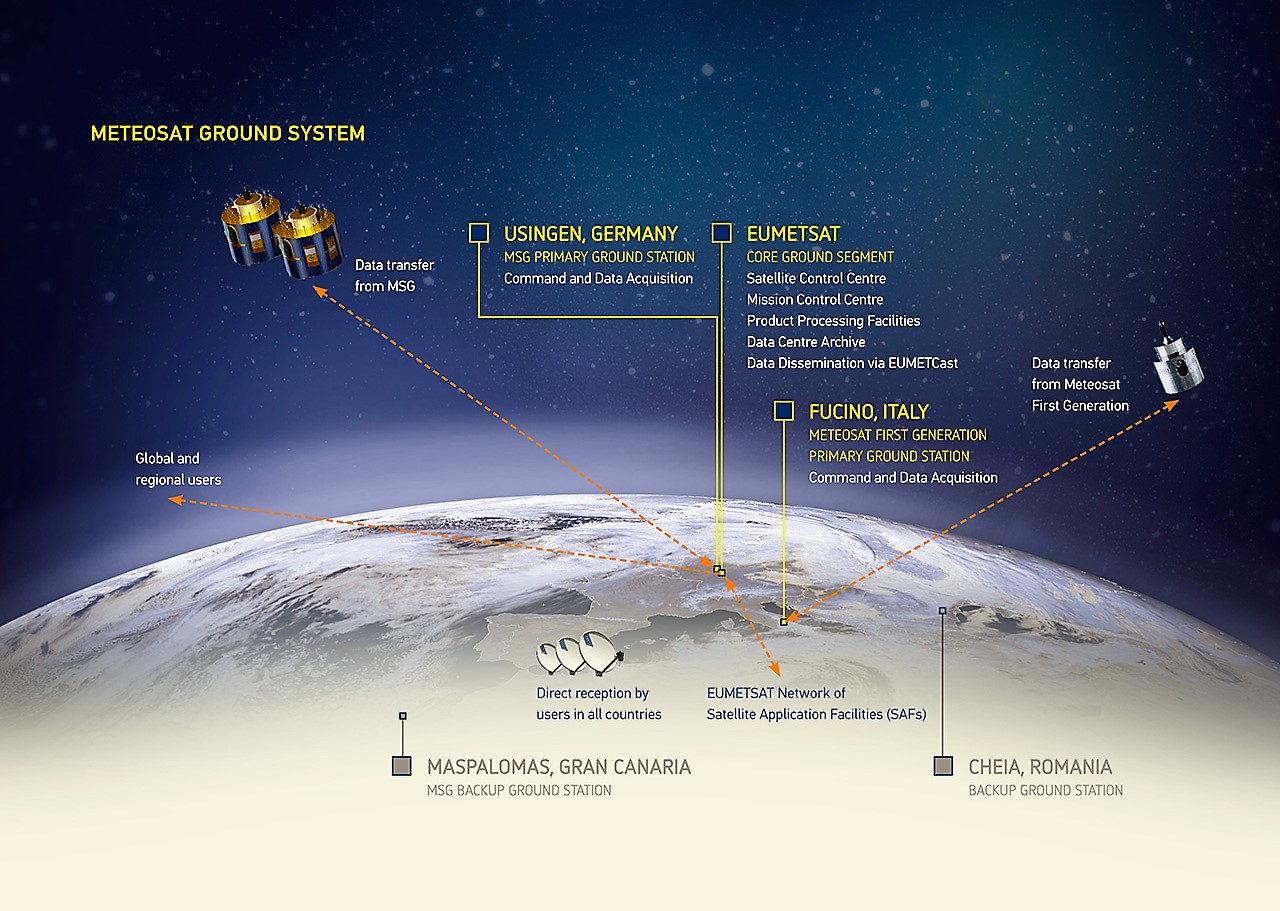 METEOSAT GROUND SYSTEM

Data transfer from MSG

USINGEN, GERMANY
MSG PRIMARY GROUND STATION
Command and Data Acquisition

EUMETSAT
CORE GROUND SEGMENT
Satellite Control Centre
Mission Control Centre
Product Processing Facilities
Data Centre Archive
Data Dissemination via EUMETCast

Data transfer from Meteosat First Generation

FUCINO, ITALY
METEOSAT FIRST GENERATION
PRIMARY GROUND STATION
Command and Data Acquisition

Global and regional users

Direct reception by users in all countries

EUMETSAT Network of Satellite Application Facilities (SAFs)

MASPALOMAS, GRAN CANARIA
MSG BACKUP GROUND STATION

CHEIA, ROMANIA
BACKUP GROUND STATION